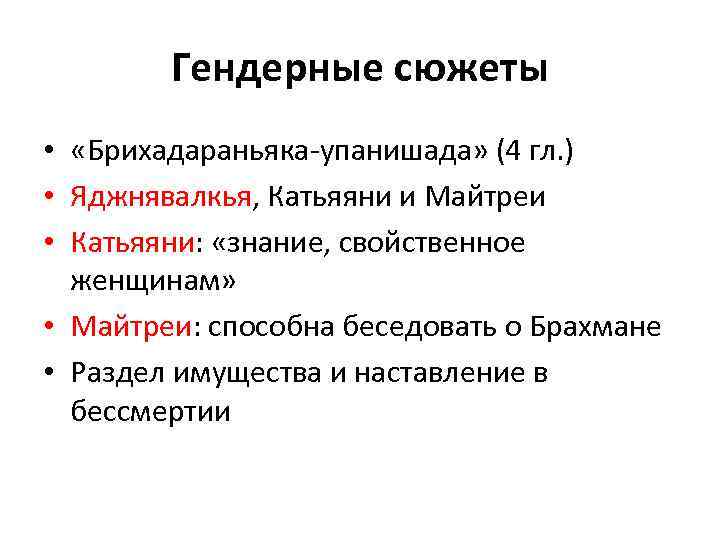 Гендерные сюжеты

• «Брихадараньяка-упанишада» (4 гл.)
• Яджнявалкья, Катьяяни и Майтреи
• Катьяяни: «знание, свойственное женщинам»
• Майтреи: способна беседовать о Брахмане
• Раздел имущества и наставление в бессмертии